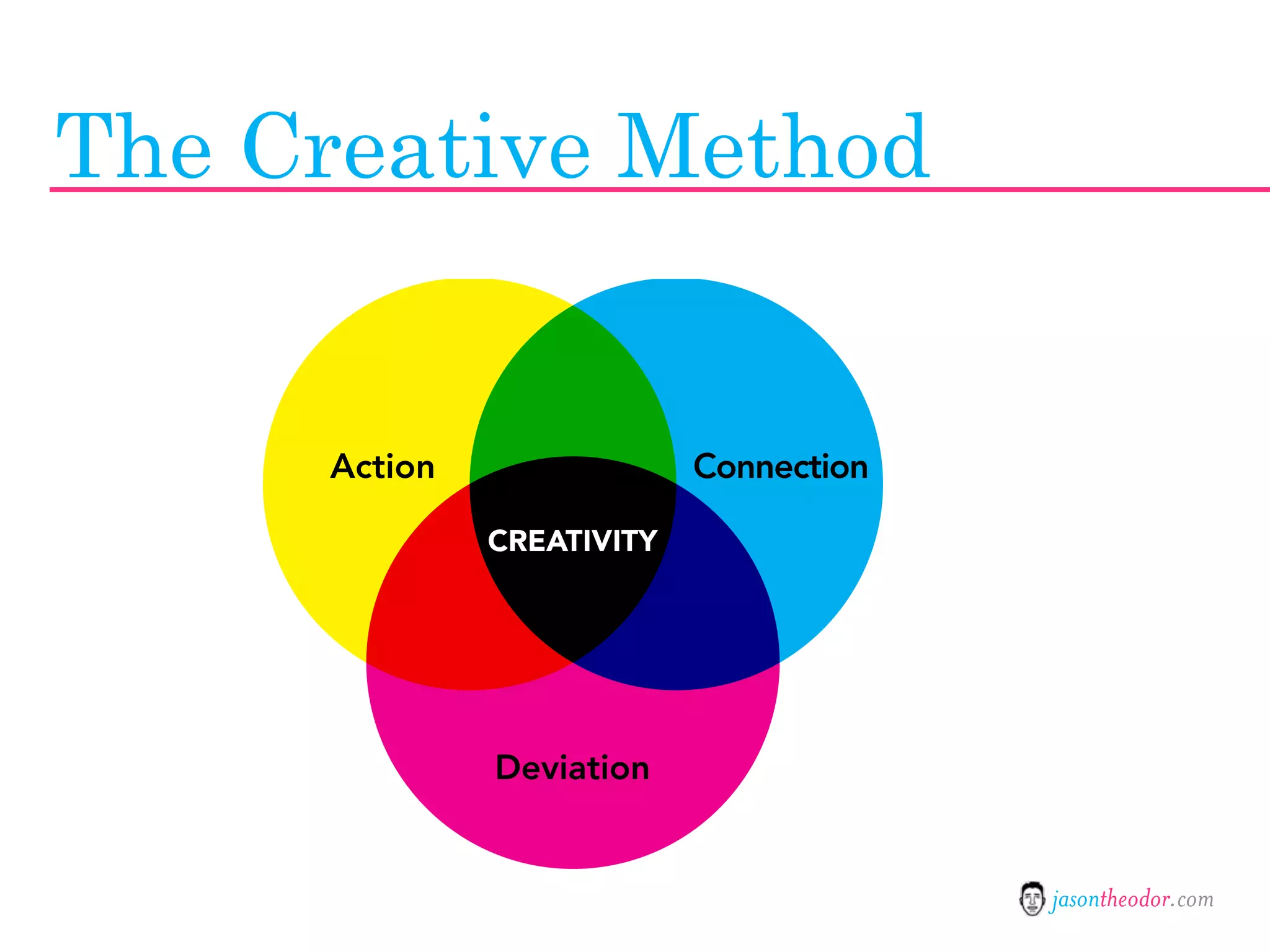 The Creative Method

Action

Connection

CREATIVITY

Deviation

jasontheodor.com